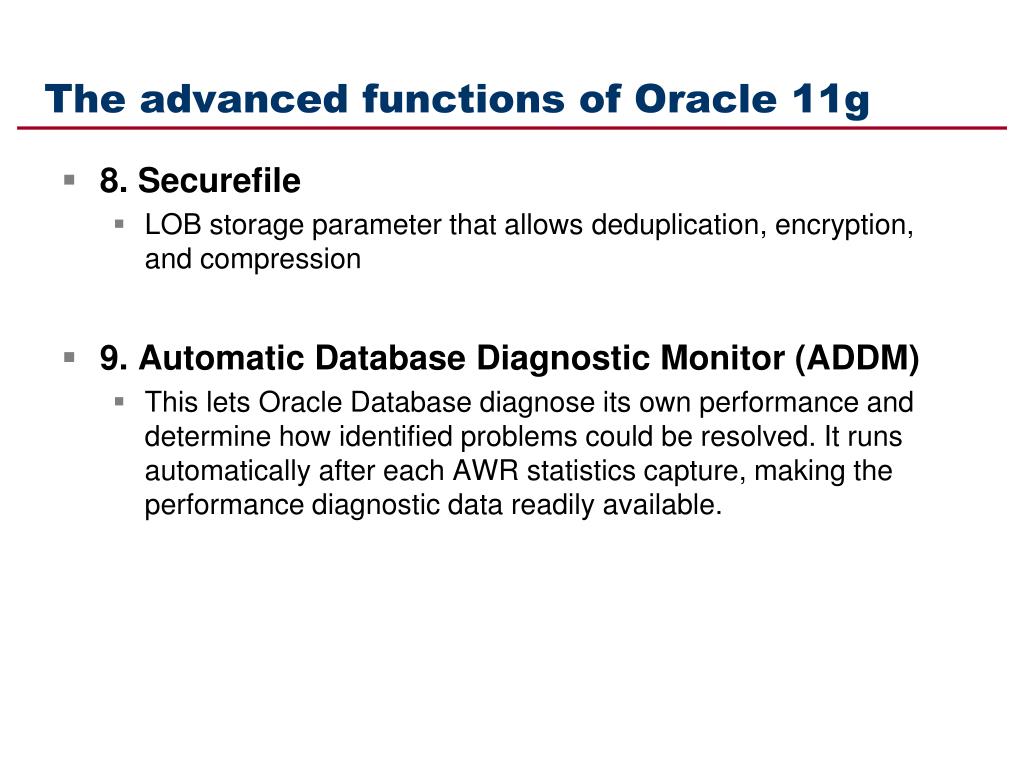 The advanced functions of Oracle 11g

8. Securefile

LOB storage parameter that allows deduplication, encryption, and compression

9. Automatic Database Diagnostic Monitor (ADDM)

This lets Oracle Database diagnose its own performance and determine how identified problems could be resolved. It runs automatically after each AWR statistics capture, making the performance diagnostic data readily available.